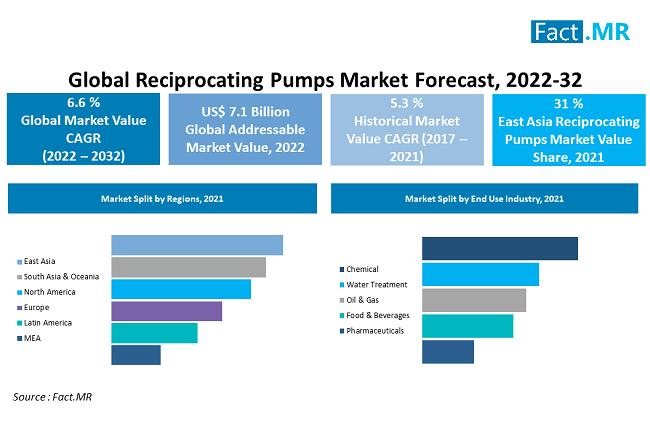 Fact.MR

Global Reciprocating Pumps Market Forecast, 2022-32

6.6 %
Global Market Value CAGR (2022 – 2032)

US$ 7.1 Billion
Global Addressable Market Value, 2022

5.3 %
Historical Market Value CAGR (2017 – 2021)

31 %
East Asia Reciprocating Pumps Market Value Share, 2021

Market Split by Regions, 2021

East Asia
South Asia & Oceania
North America
Europe
Latin America
MEA

Market Split by End Use Industry, 2021

Chemical
Water Treatment
Oil & Gas
Food & Beverages
Pharmaceuticals

Source : Fact.MR